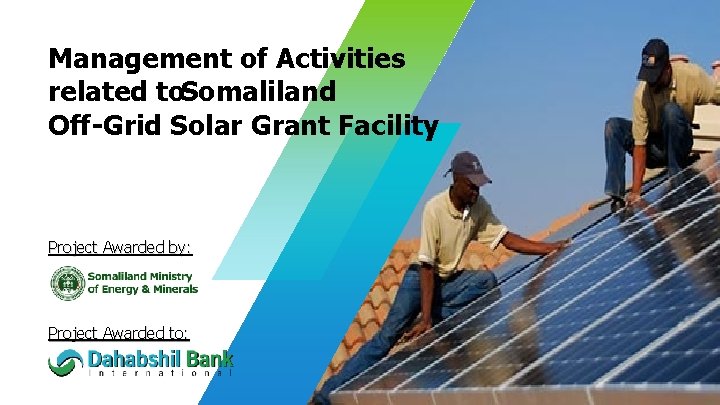 Management of Activities related toSomaliland Off-Grid Solar Grant Facility

Project Awarded by:

Somaliland Ministry of Energy & Minerals

Project Awarded to:

Dahabshil Bank International